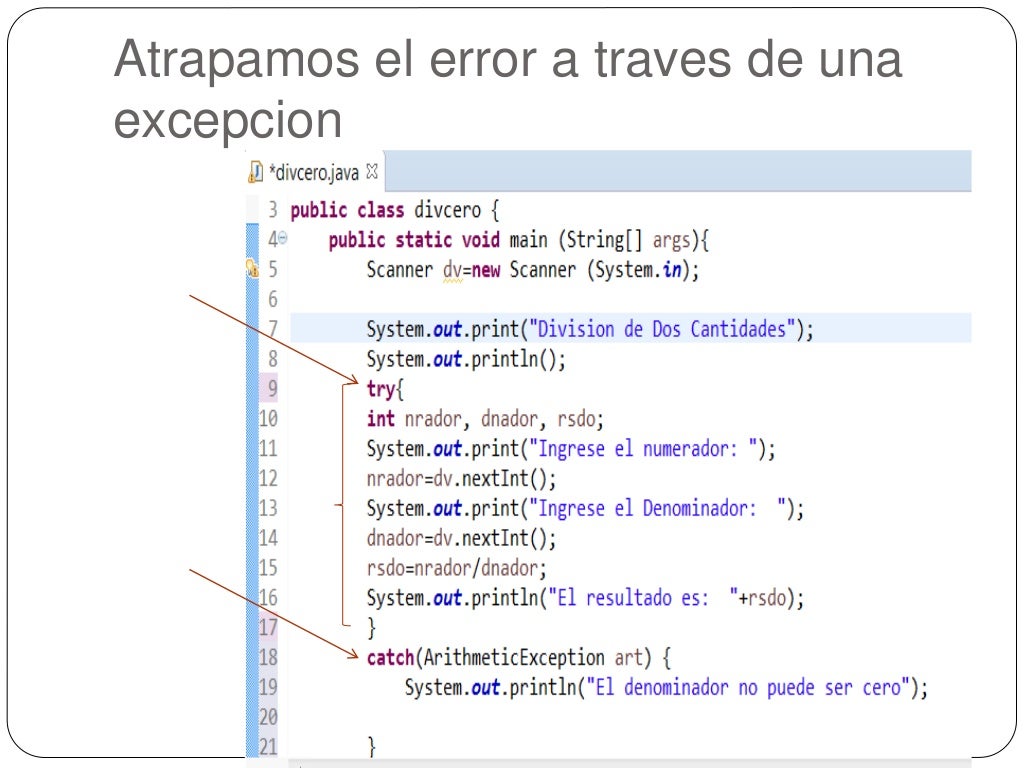 Atrapamos el error a traves de una excepcion

*divcero.java

3 public class divcero {
4 public static void main (String[] args){
5 Scanner dv=new Scanner (System.in);
6
7 System.out.print("Division de Dos Cantidades");
8 System.out.println();
9 try{
10 int nrador, dnador, rsdo;
11 System.out.print("Ingrese el numerador: ");
12 nrador=dv.nextInt();
13 System.out.print("Ingrese el Denominador: ");
14 dnador=dv.nextInt();
15 rsdo=nrador/dnador;
16 System.out.println("El resultado es: "+rsdo);
17 }
18 catch(ArithmeticException art) {
19 System.out.println("El denominador no puede ser cero");
20
21 }